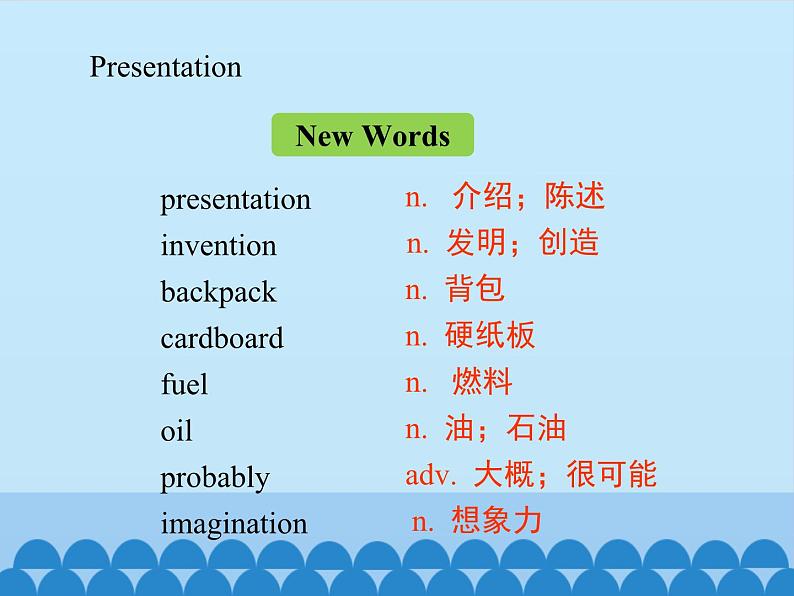 Presentation

New Words

presentation n. 介绍；陈述
invention n. 发明；创造
backpack n. 背包
cardboard n. 硬纸板
fuel n. 燃料
oil n. 油；石油
probably adv. 大概；很可能
imagination n. 想象力